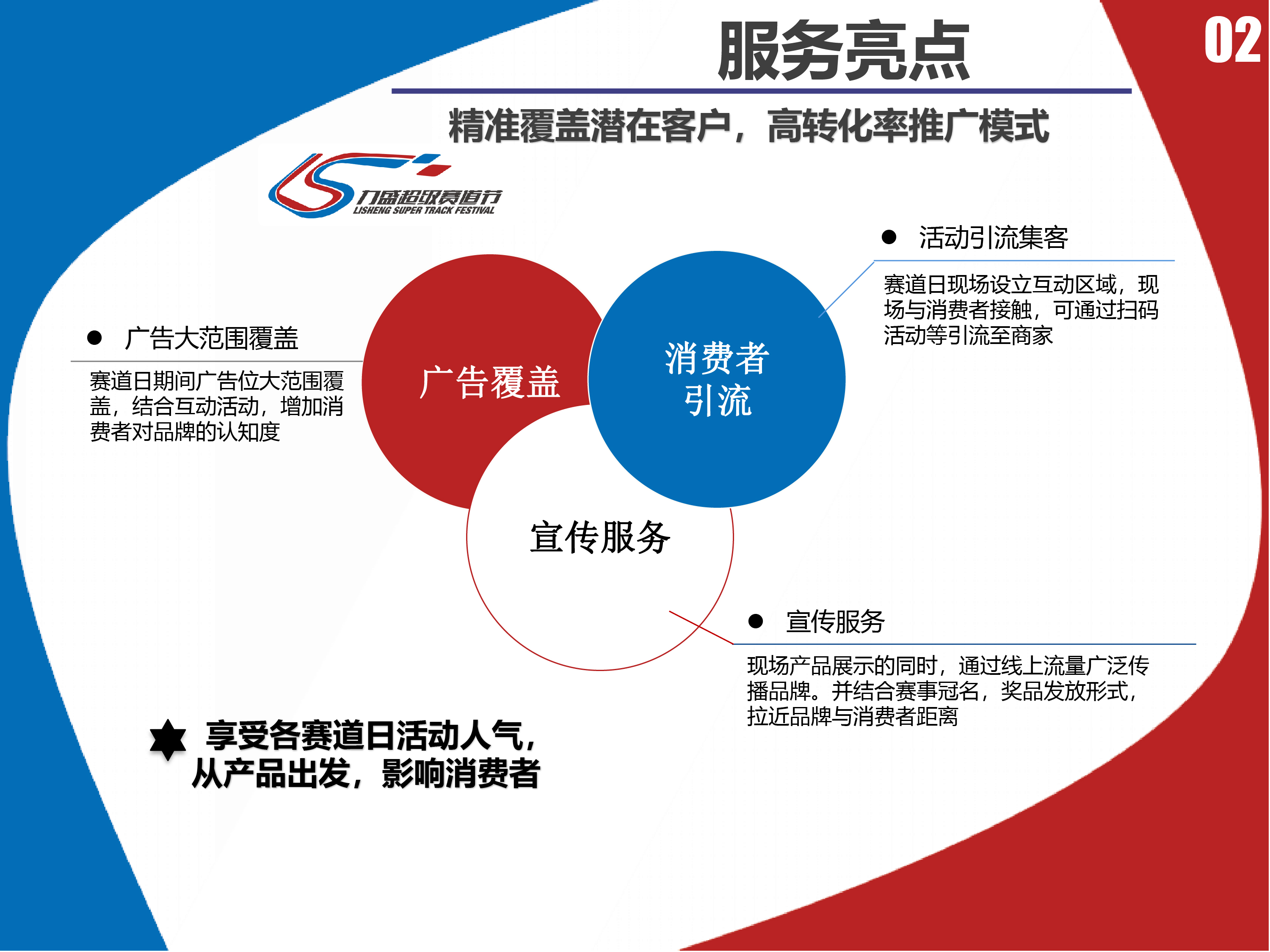 服务亮点

02

精准覆盖潜在客户，高转化率推广模式

力盛超级赛道节
LISHENG SUPER TRACK FESTIVAL

● 活动引流集客

赛道日现场设立互动区域，现场与消费者接触，可通过扫码活动等引流至商家

● 广告大范围覆盖

赛道日期间广告位大范围覆盖，结合互动活动，增加消费者对品牌的认知度

广告覆盖

消费者引流

宣传服务

● 宣传服务

现场产品展示的同时，通过线上流量广泛传播品牌。并结合赛事冠名，奖品发放形式，拉近品牌与消费者距离

享受各赛道日活动人气，从产品出发，影响消费者